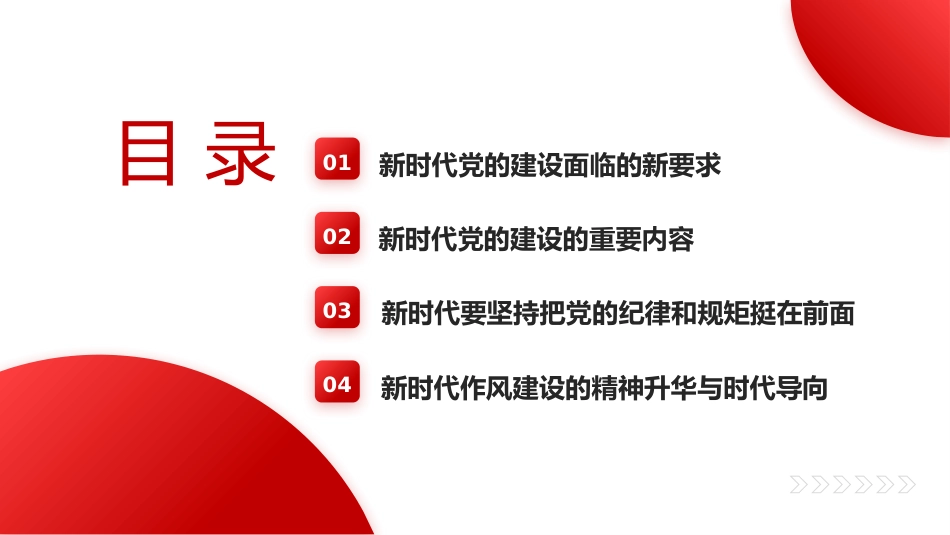 目录

01 新时代党的建设面临的新要求

02 新时代党的建设的重要内容

03 新时代要坚持把党的纪律和规矩挺在前面

04 新时代作风建设的精神升华与时代导向